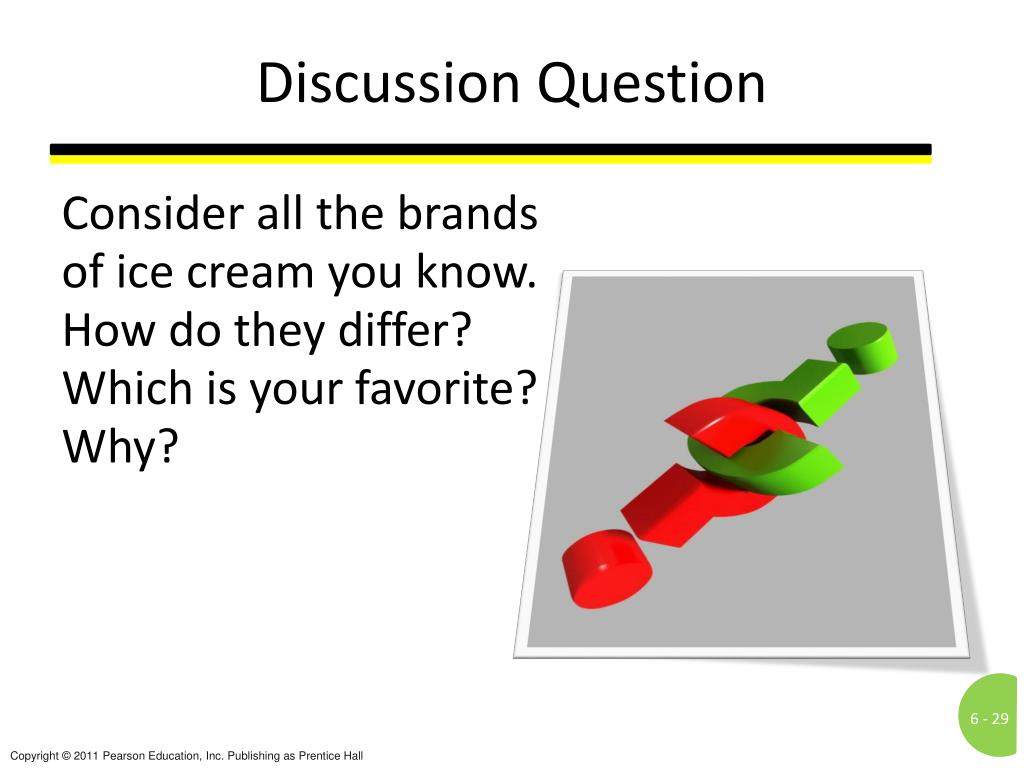 Discussion Question

Consider all the brands of ice cream you know. How do they differ? Which is your favorite? Why?

6 - 29

Copyright © 2011 Pearson Education, Inc. Publishing as Prentice Hall